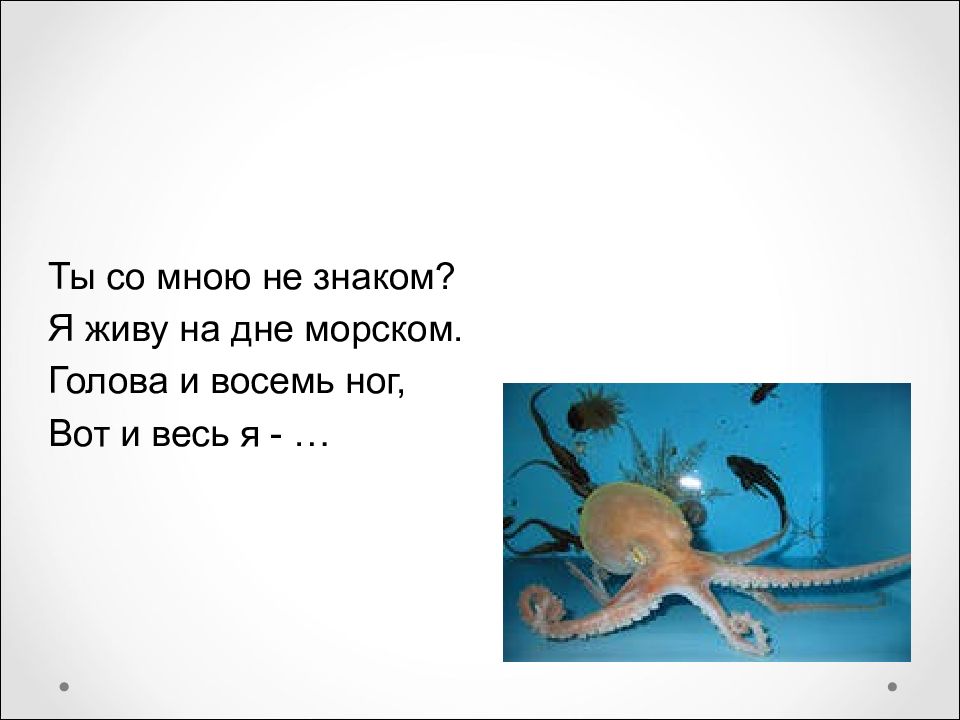 Ты со мною не знаком?
Я живу на дне морском.
Голова и восемь ног,
Вот и весь я - …